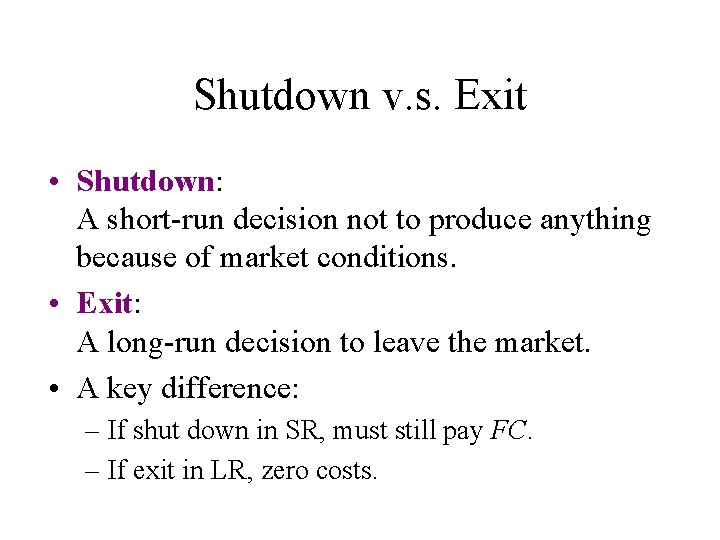 Shutdown v.s. Exit

• Shutdown:
A short-run decision not to produce anything because of market conditions.

• Exit:
A long-run decision to leave the market.

• A key difference:
– If shut down in SR, must still pay $FC$.
– If exit in LR, zero costs.